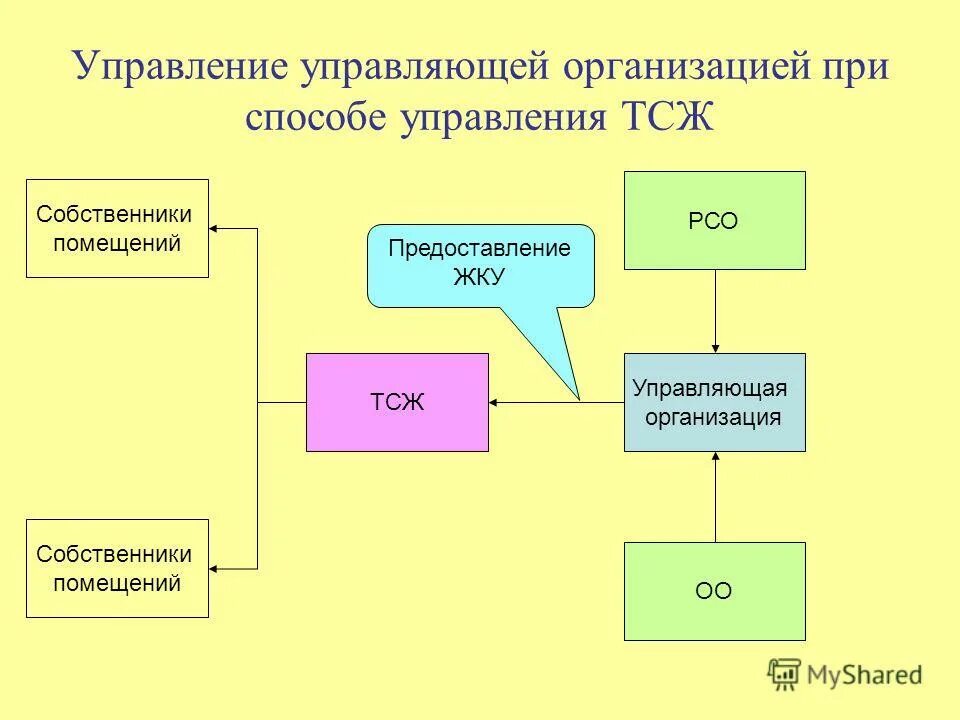 Управление управляющей организацией при способе управления ТСЖ

Собственники помещений

Предоставление ЖКУ

РСО

ТСЖ

Управляющая организация

Собственники помещений

ОО

MyShared